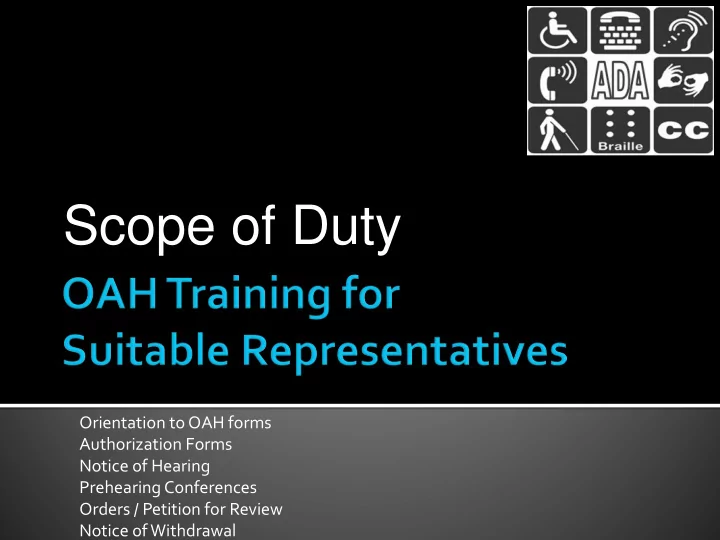 ADA
Braille
CC

Scope of Duty

OAH Training for Suitable Representatives

Orientation to OAH forms
Authorization Forms
Notice of Hearing
Prehearing Conferences
Orders / Petition for Review
Notice of Withdrawal